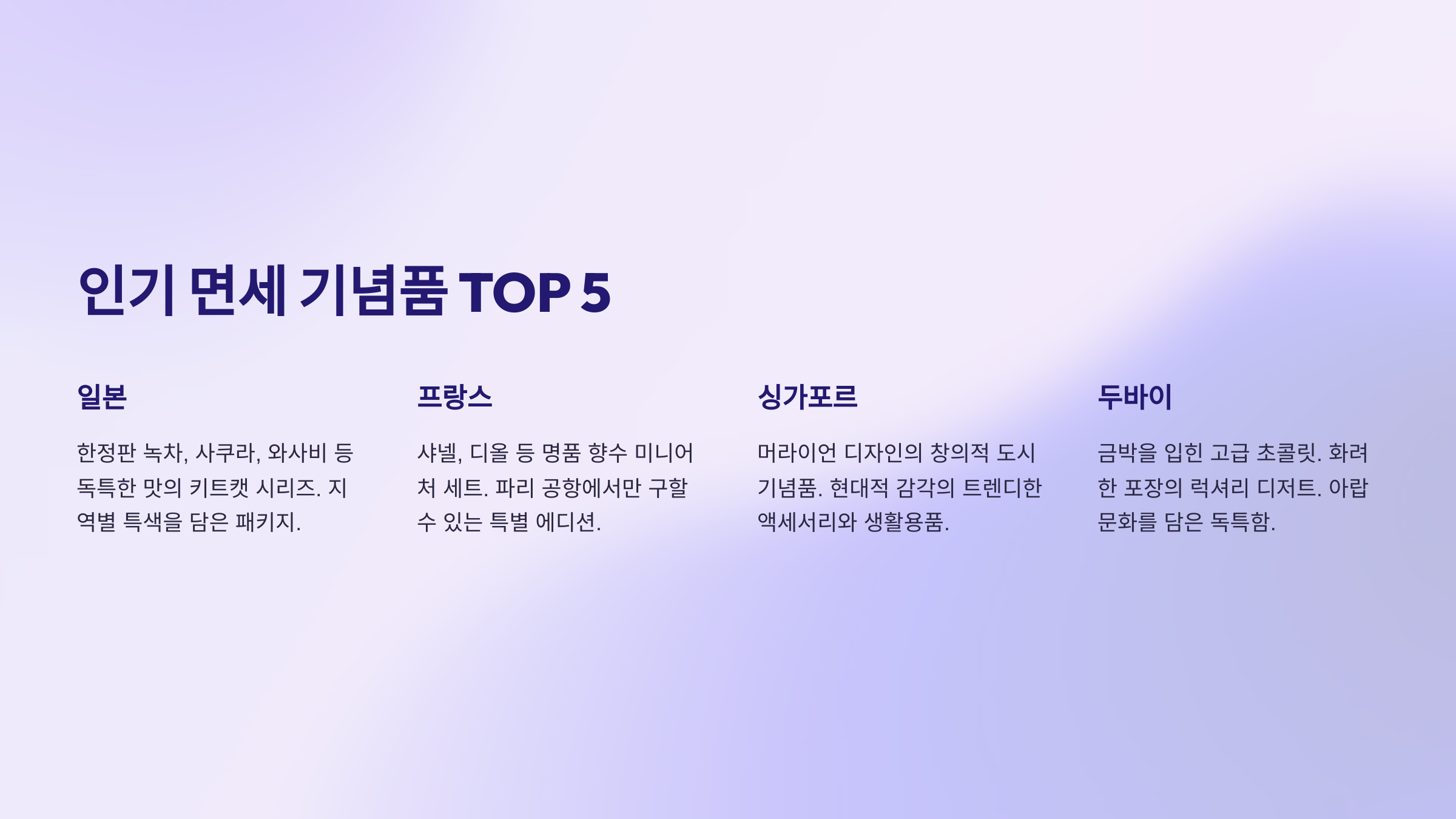 인기 면세 기념품 TOP 5

일본

한정판 녹차, 사쿠라, 와사비 등 독특한 맛의 키트캣 시리즈. 지역별 특색을 담은 패키지.

프랑스

샤넬, 디올 등 명품 향수 미니어처 세트. 파리 공항에서만 구할 수 있는 특별 에디션.

싱가포르

머라이언 디자인의 창의적 도시 기념품. 현대적 감각의 트렌디한 액세서리와 생활용품.

두바이

금박을 입힌 고급 초콜릿. 화려한 포장의 럭셔리 디저트. 아랍 문화를 담은 독특함.